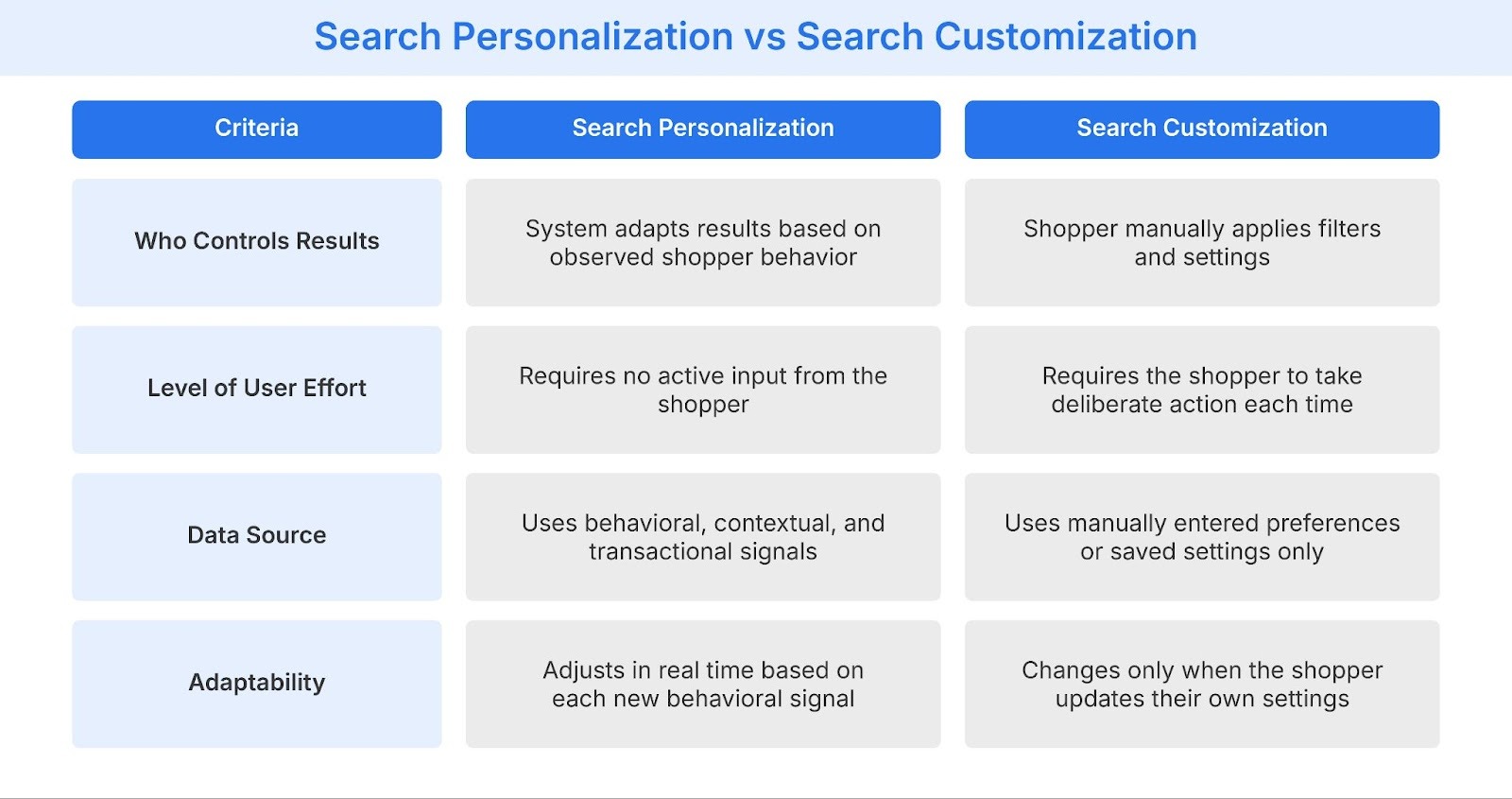 Search Personalization vs Search Customization

| Criteria | Search Personalization | Search Customization |
|---|---|---|
| Who Controls Results | System adapts results based on observed shopper behavior | Shopper manually applies filters and settings |
| Level of User Effort | Requires no active input from the shopper | Requires the shopper to take deliberate action each time |
| Data Source | Uses behavioral, contextual, and transactional signals | Uses manually entered preferences or saved settings only |
| Adaptability | Adjusts in real time based on each new behavioral signal | Changes only when the shopper updates their own settings |